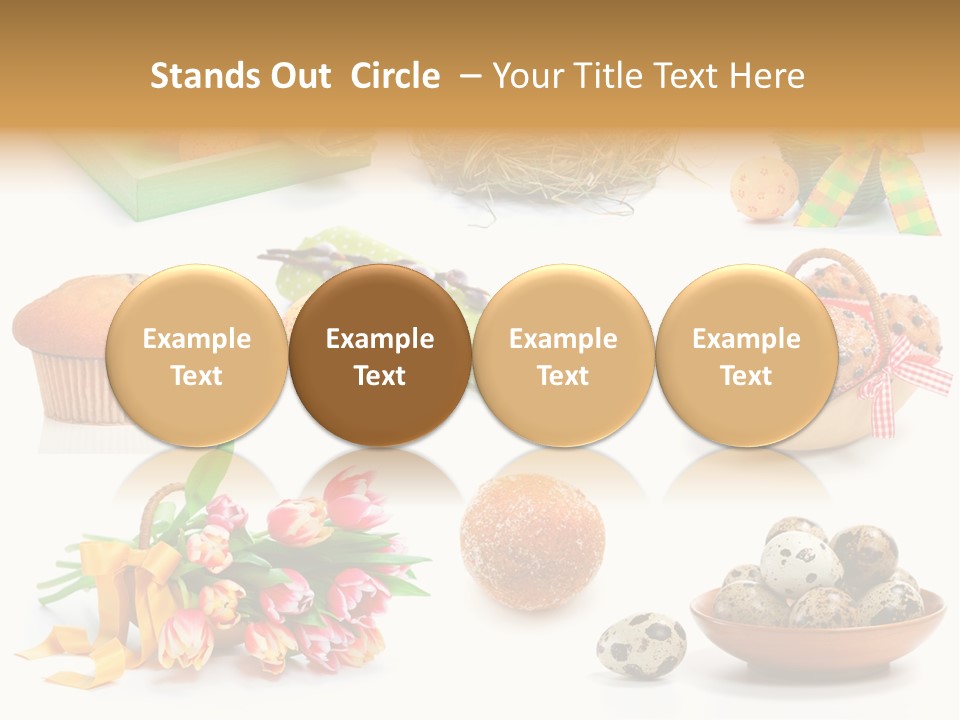 Stands Out Circle – Your Title Text Here

Example Text

Example Text

Example Text

Example Text